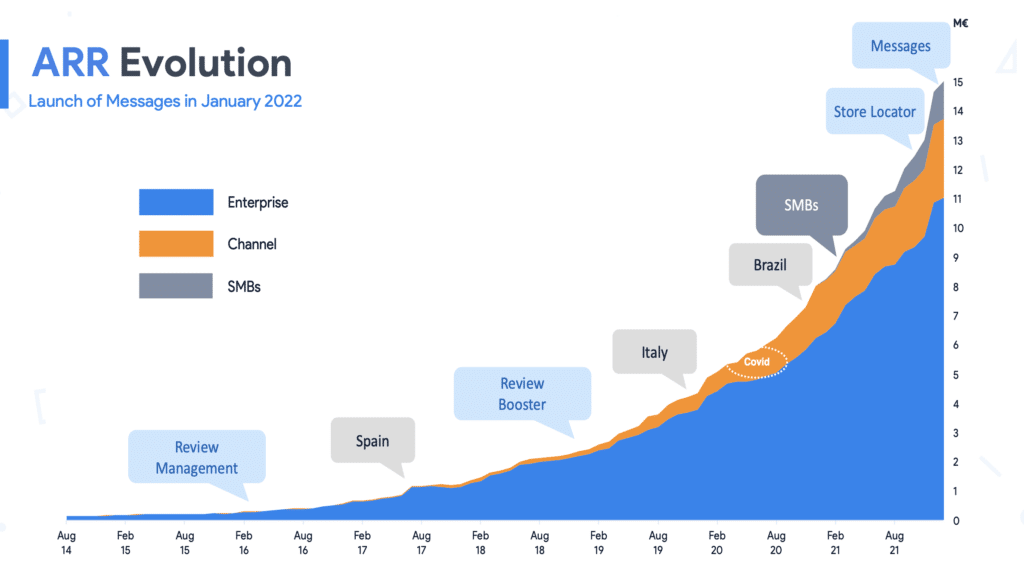 ARR Evolution

Launch of Messages in January 2022

Enterprise

Channel

SMBs

Review Management

Spain

Review Booster

Italy

Covid

Brazil

SMBs

Store Locator

Messages

M€

15
14
13
12
11
10
9
8
7
6
5
4
3
2
1
0

Aug 14
Feb 15
Aug 15
Feb 16
Aug 16
Feb 17
Aug 17
Feb 18
Aug 18
Feb 19
Aug 19
Feb 20
Aug 20
Feb 21
Aug 21